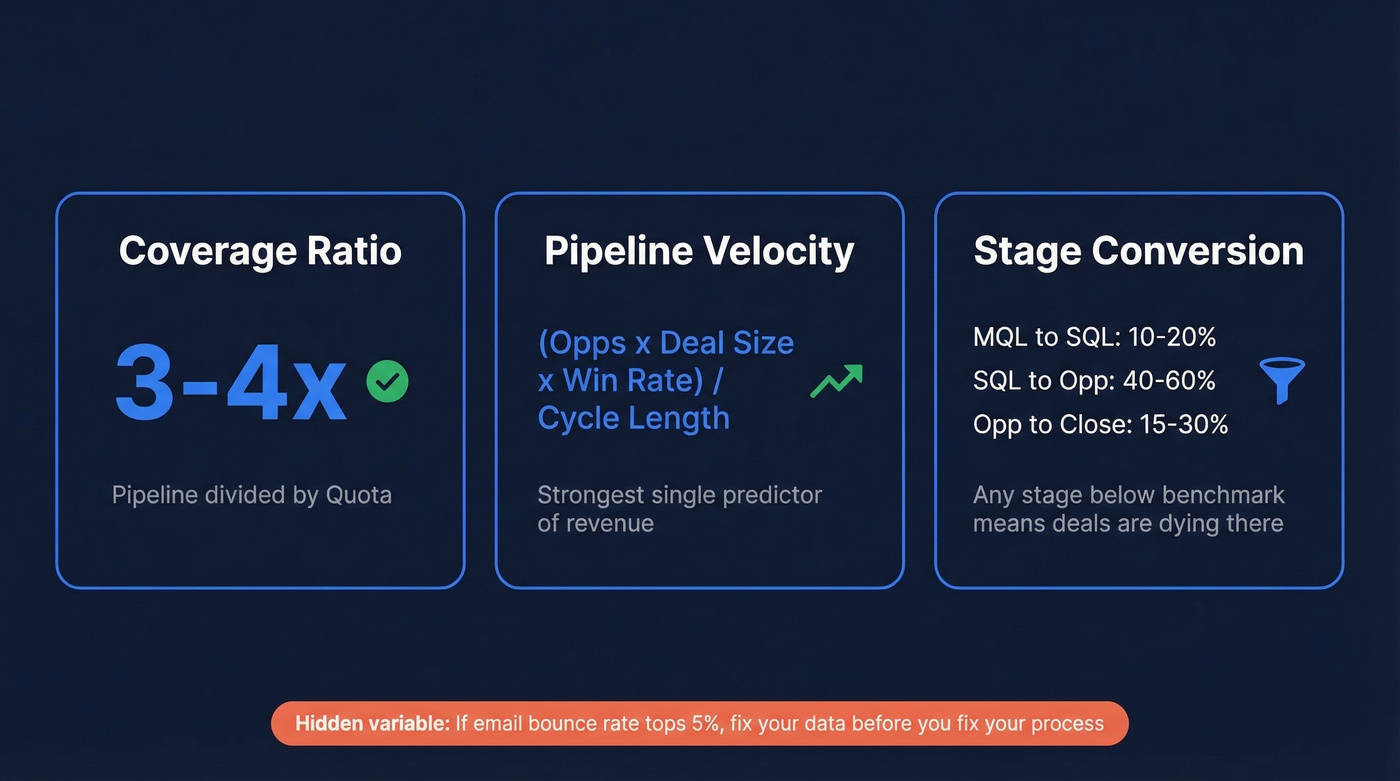 Coverage Ratio

3-4x

Pipeline divided by Quota

Pipeline Velocity

(Opps x Deal Size x Win Rate) / Cycle Length

Strongest single predictor of revenue

Stage Conversion

MQL to SQL: 10-20%
SQL to Opp: 40-60%
Opp to Close: 15-30%

Any stage below benchmark means deals are dying there

Hidden variable: If email bounce rate tops 5%, fix your data before you fix your process